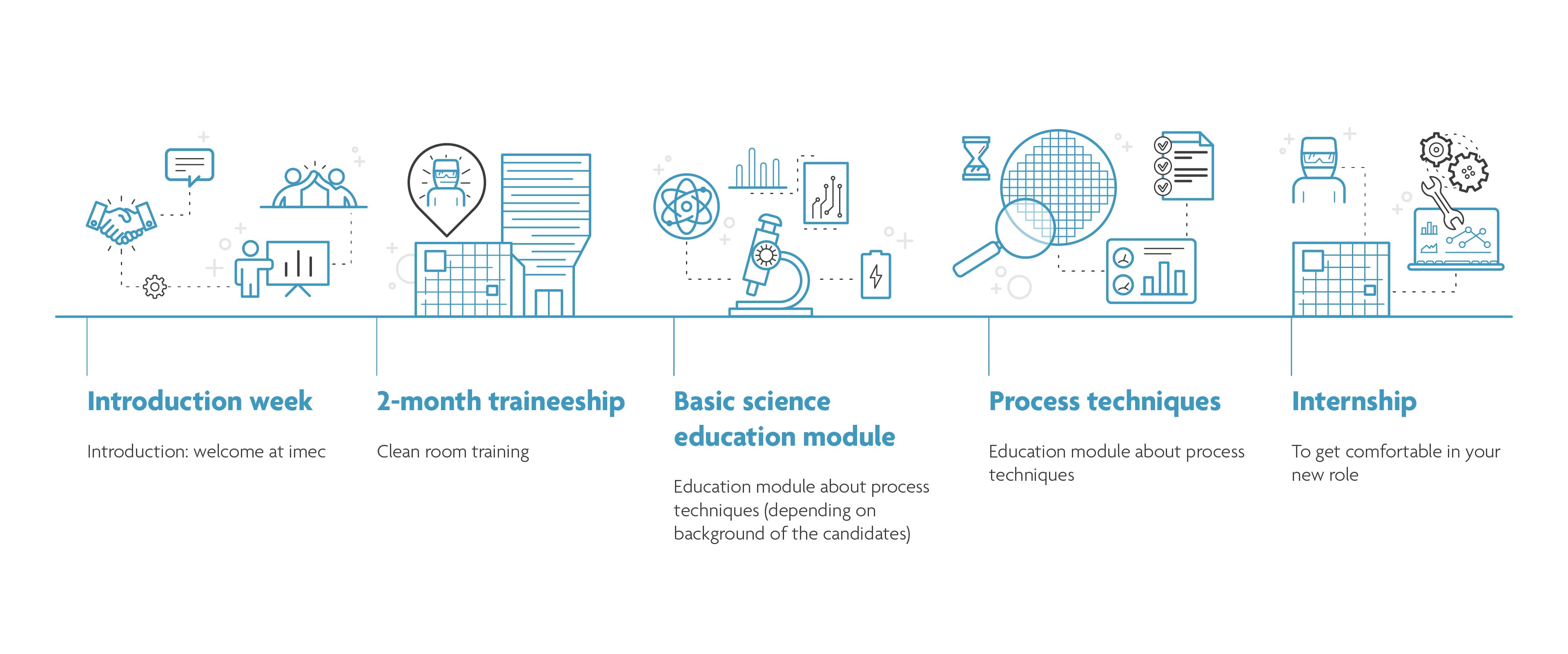 Introduction week

Introduction: welcome at imec

2-month traineeship

Clean room training

Basic science education module

Education module about process techniques (depending on background of the candidates)

Process techniques

Education module about process techniques

Internship

To get comfortable in your new role